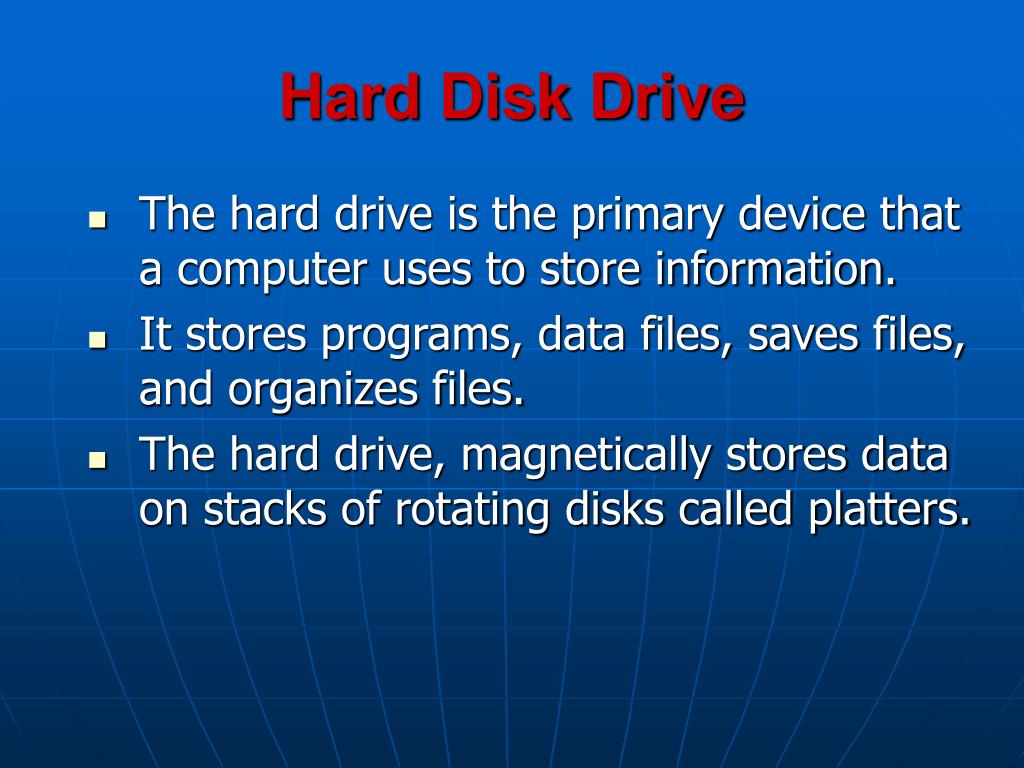 Hard Disk Drive

- The hard drive is the primary device that a computer uses to store information.
- It stores programs, data files, saves files, and organizes files.
- The hard drive, magnetically stores data on stacks of rotating disks called platters.